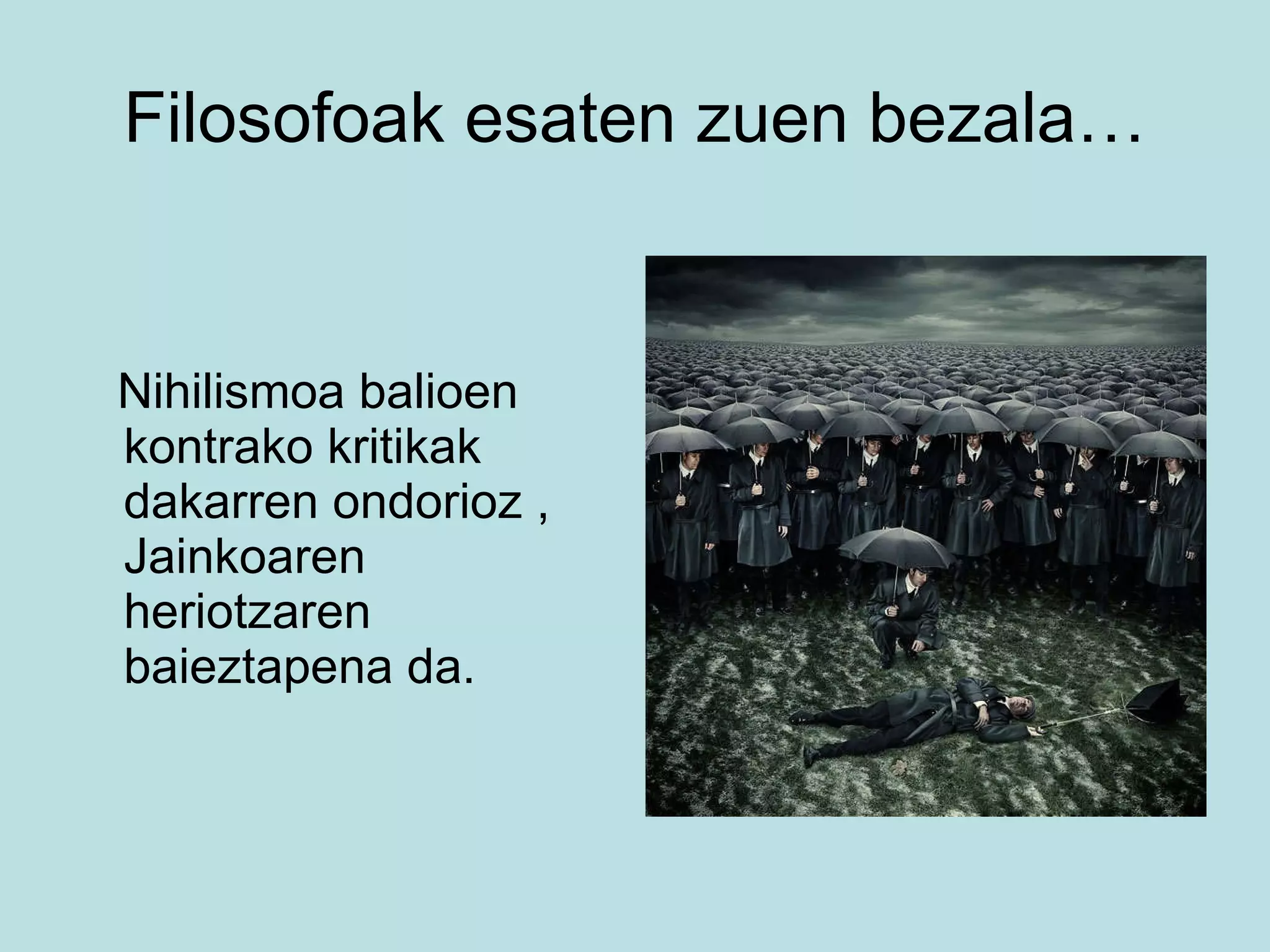 Filosofoak esaten zuen bezala…

Nihilismoa balioen kontrako kritikak dakarren ondorioz , Jainkoaren heriotzaren baieztapena da.